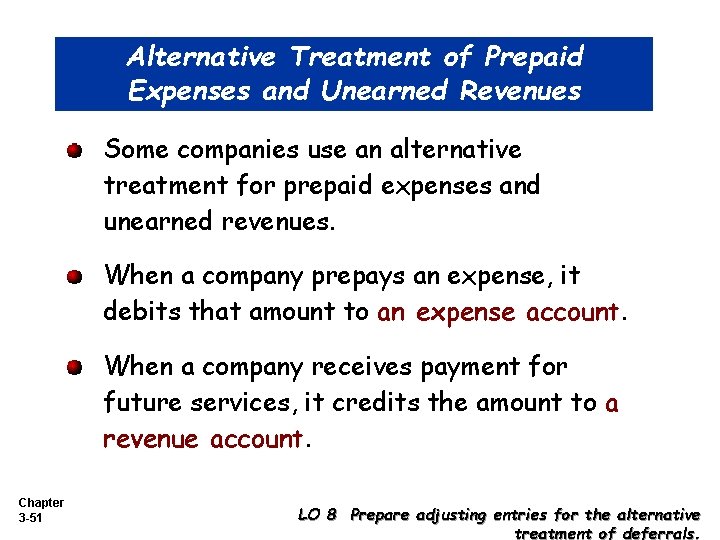 Alternative Treatment of Prepaid Expenses and Unearned Revenues

Some companies use an alternative treatment for prepaid expenses and unearned revenues.

When a company prepays an expense, it debits that amount to an expense account.

When a company receives payment for future services, it credits the amount to a revenue account.

Chapter
3-51

LO 8 Prepare adjusting entries for the alternative treatment of deferrals.